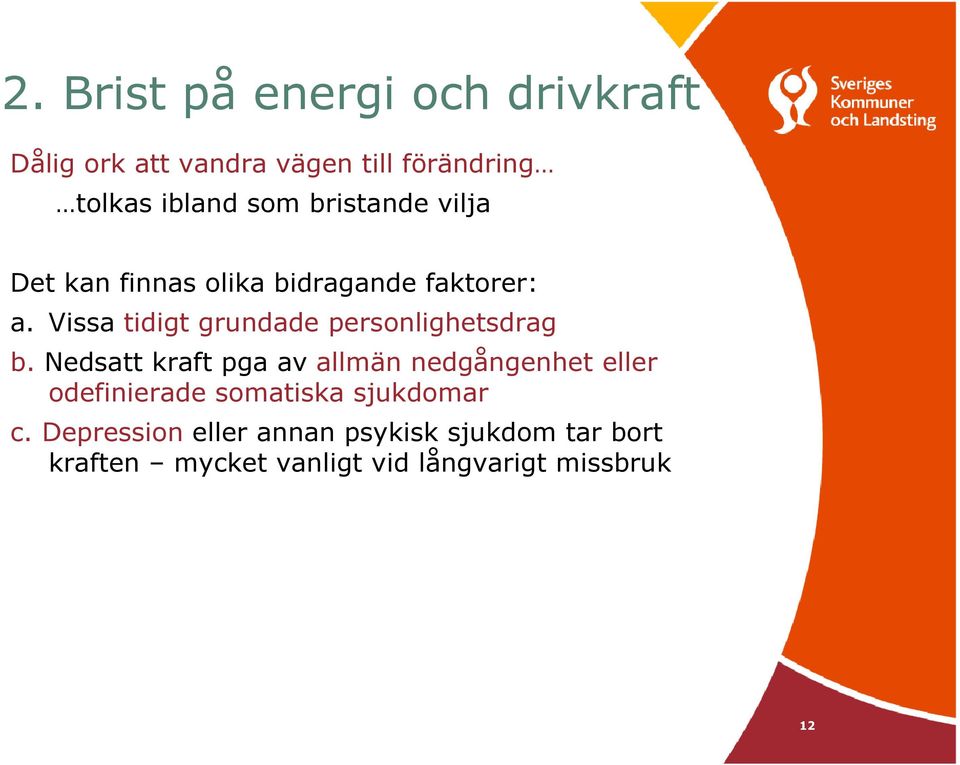 2. Brist på energi och drivkraft

Sveriges Kommuner och Landsting

Dålig ork att vandra vägen till förändring…
…tolkas ibland som bristande vilja

Det kan finnas olika bidragande faktorer:

a. Vissa tidigt grundade personlighetsdrag

b. Nedsatt kraft pga av allmän nedgångenhet eller odefinierade somatiska sjukdomar

c. Depression eller annan psykisk sjukdom tar bort kraften – mycket vanligt vid långvarigt missbruk

12